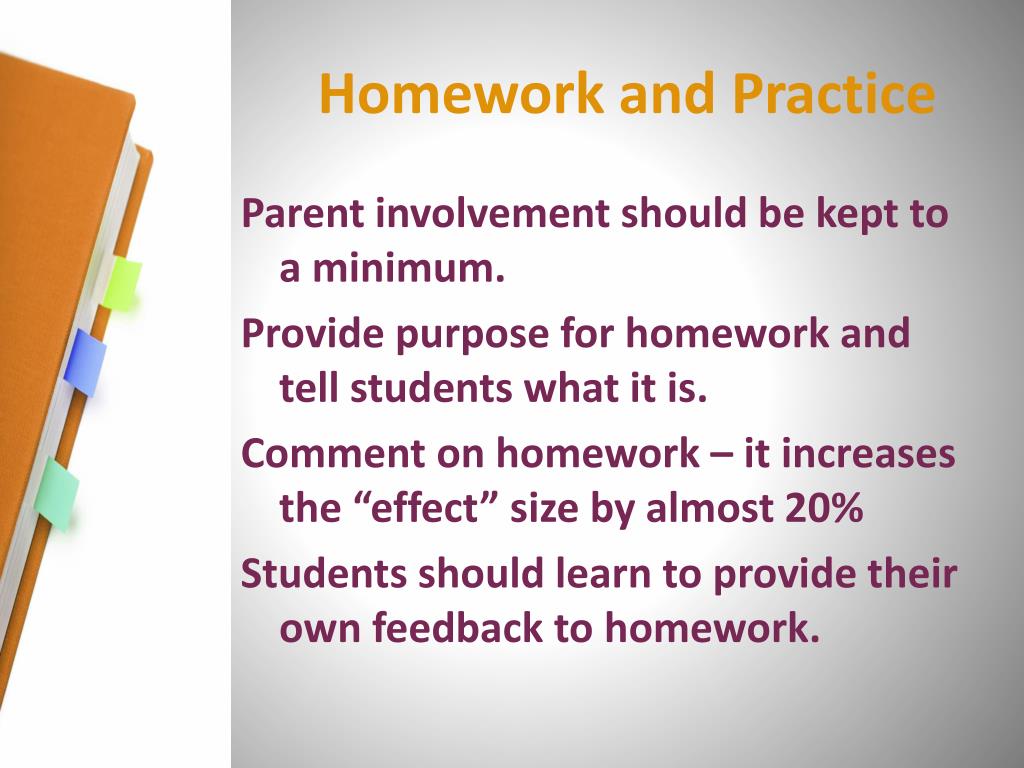 Homework and Practice

Parent involvement should be kept to a minimum.

Provide purpose for homework and tell students what it is.

Comment on homework – it increases the “effect” size by almost 20%

Students should learn to provide their own feedback to homework.